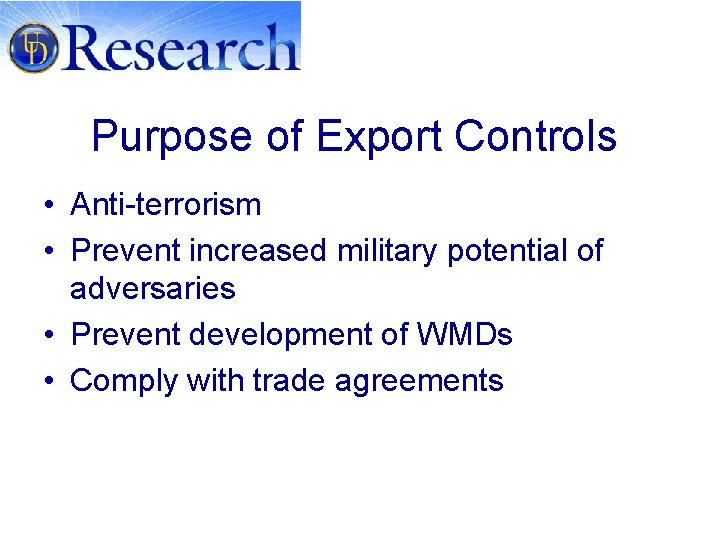 UD Research

Purpose of Export Controls

• Anti-terrorism
• Prevent increased military potential of adversaries
• Prevent development of WMDs
• Comply with trade agreements